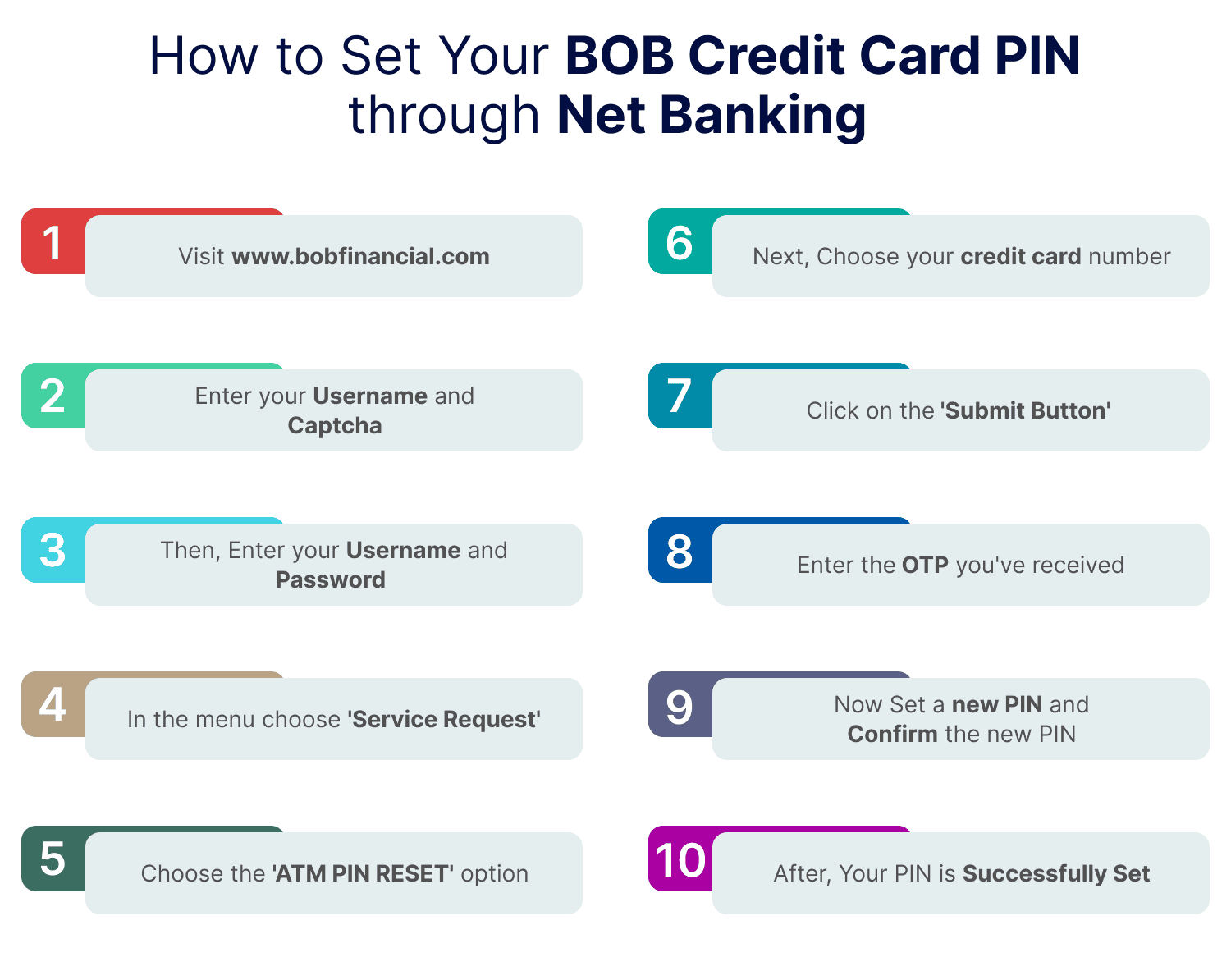 How to Set Your BOB Credit Card PIN through Net Banking

1
Visit www.bobfinancial.com

2
Enter your Username and Captcha

3
Then, Enter your Username and Password

4
In the menu choose 'Service Request'

5
Choose the 'ATM PIN RESET' option

6
Next, Choose your credit card number

7
Click on the 'Submit Button'

8
Enter the OTP you've received

9
Now Set a new PIN and Confirm the new PIN

10
After, Your PIN is Successfully Set